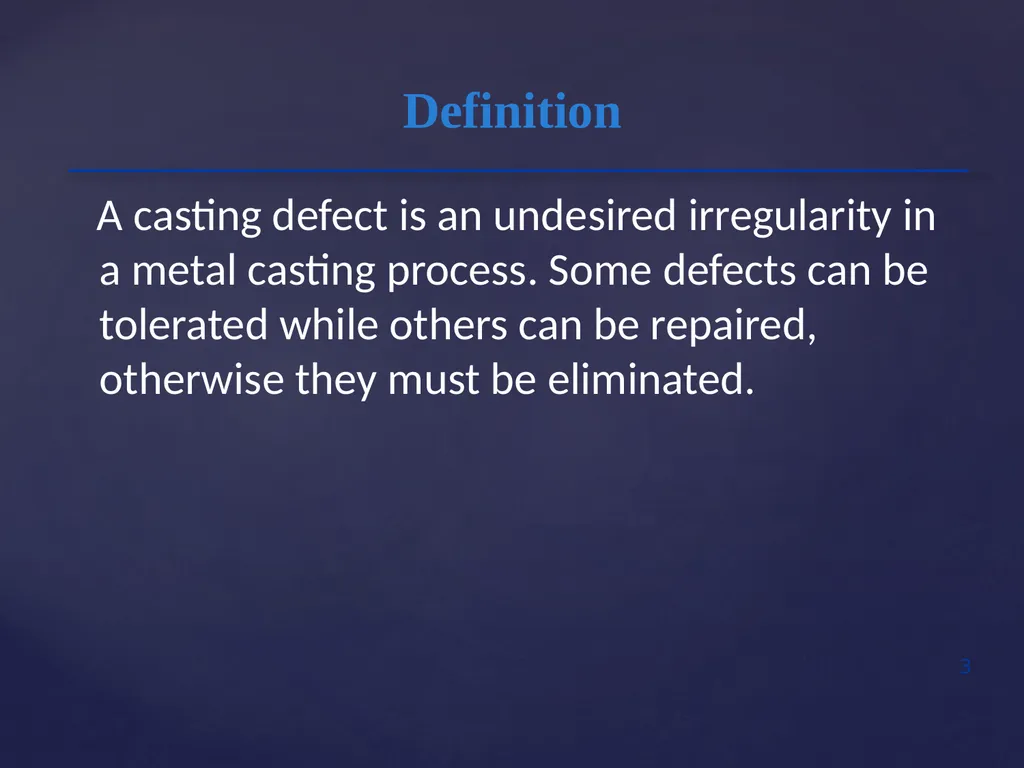 Definition

A casting defect is an undesired irregularity in a metal casting process. Some defects can be tolerated while others can be repaired, otherwise they must be eliminated.

3